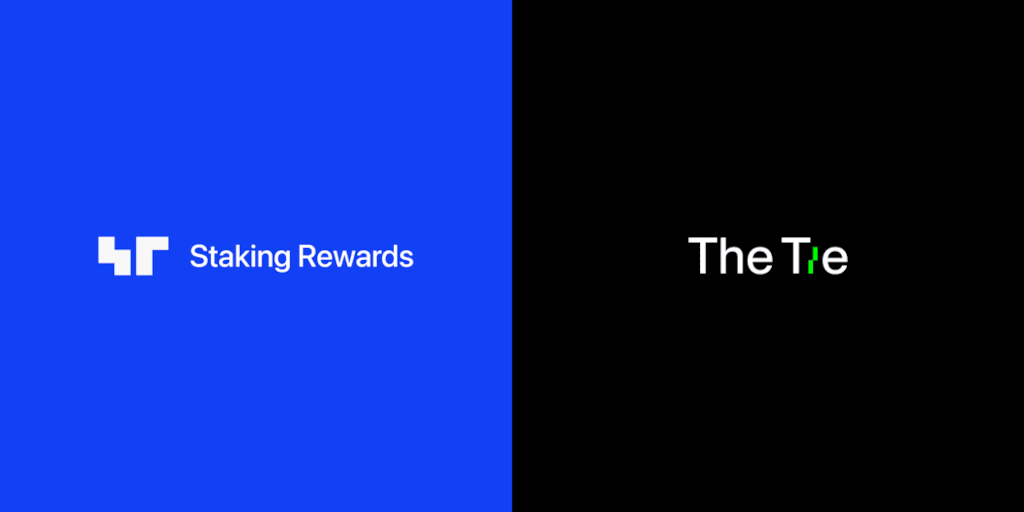 Staking Rewards

The Tie